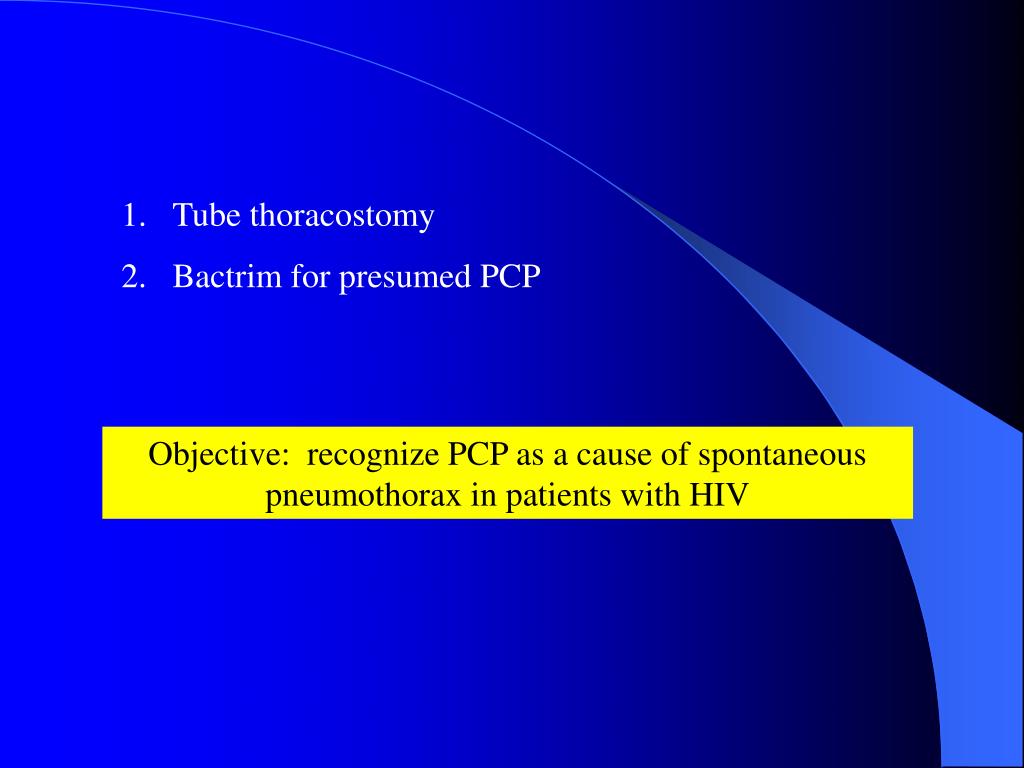 1. Tube thoracostomy
2. Bactrim for presumed PCP

Objective: recognize PCP as a cause of spontaneous pneumothorax in patients with HIV